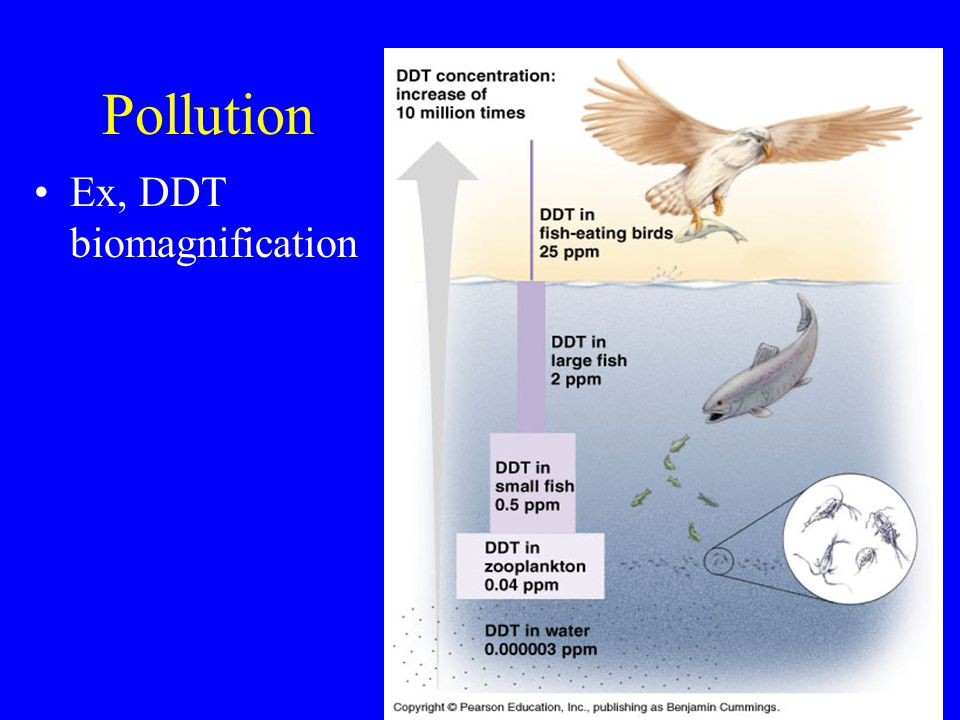 Pollution

• Ex, DDT biomagnification

DDT concentration: increase of 10 million times

DDT in fish-eating birds 25 ppm

DDT in large fish 2 ppm

DDT in small fish 0.5 ppm

DDT in zooplankton 0.04 ppm

DDT in water 0.000003 ppm

Copyright © Pearson Education, Inc., publishing as Benjamin Cummings.